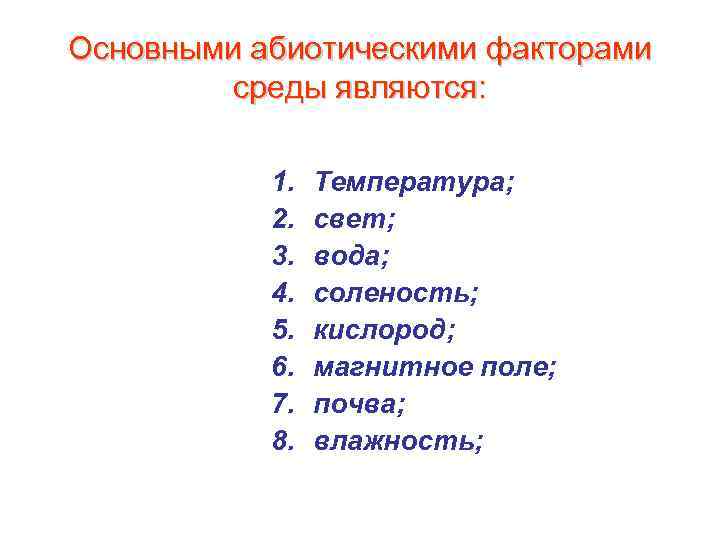 Основными абиотическими факторами среды являются:

1. Температура;
2. свет;
3. вода;
4. соленость;
5. кислород;
6. магнитное поле;
7. почва;
8. влажность;